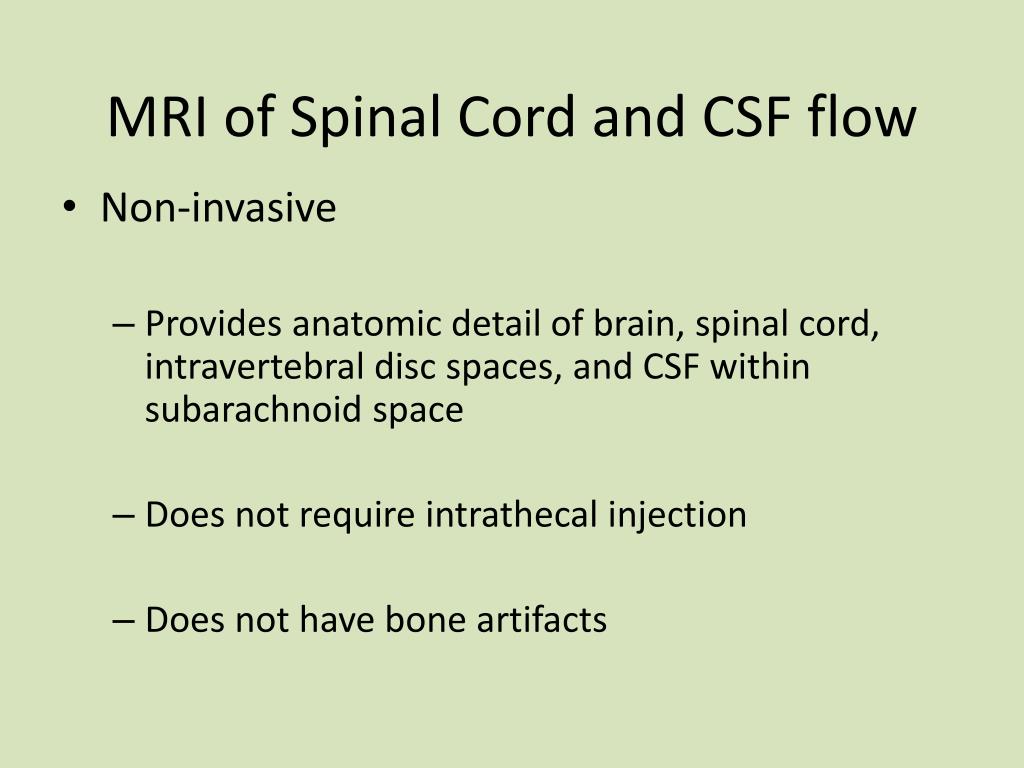 MRI of Spinal Cord and CSF flow

• Non-invasive

– Provides anatomic detail of brain, spinal cord, intravertebral disc spaces, and CSF within subarachnoid space

– Does not require intrathecal injection

– Does not have bone artifacts